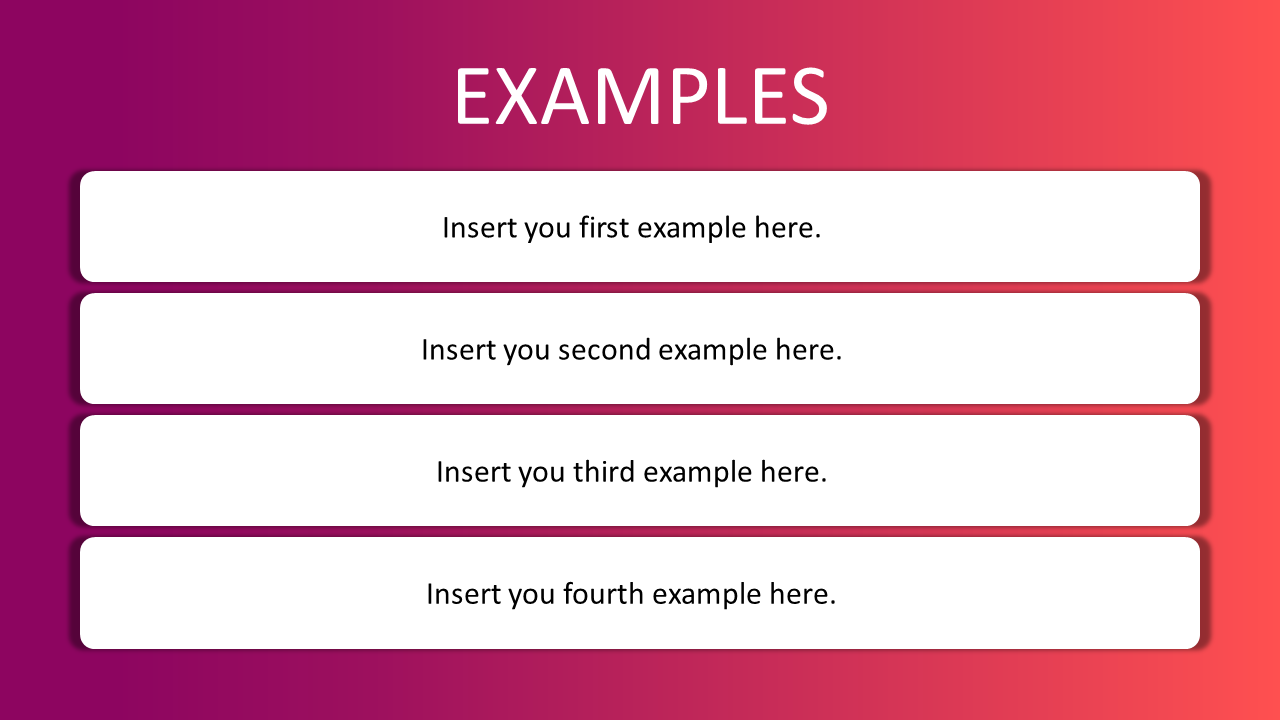 EXAMPLES

Insert you first example here.

Insert you second example here.

Insert you third example here.

Insert you fourth example here.